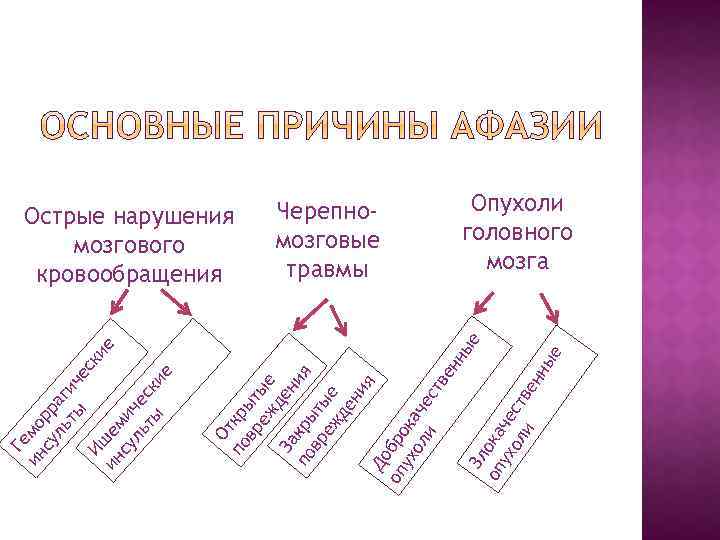 ОСНОВНЫЕ ПРИЧИНЫ АФАЗИИ

Острые нарушения мозгового кровообращения

Геморрагические инсульты

Ишемические инсульты

Черепно-мозговые травмы

Открытые повреждения

Закрытые повреждения

Опухоли головного мозга

Доброкачественные опухоли

Злокачественные опухоли